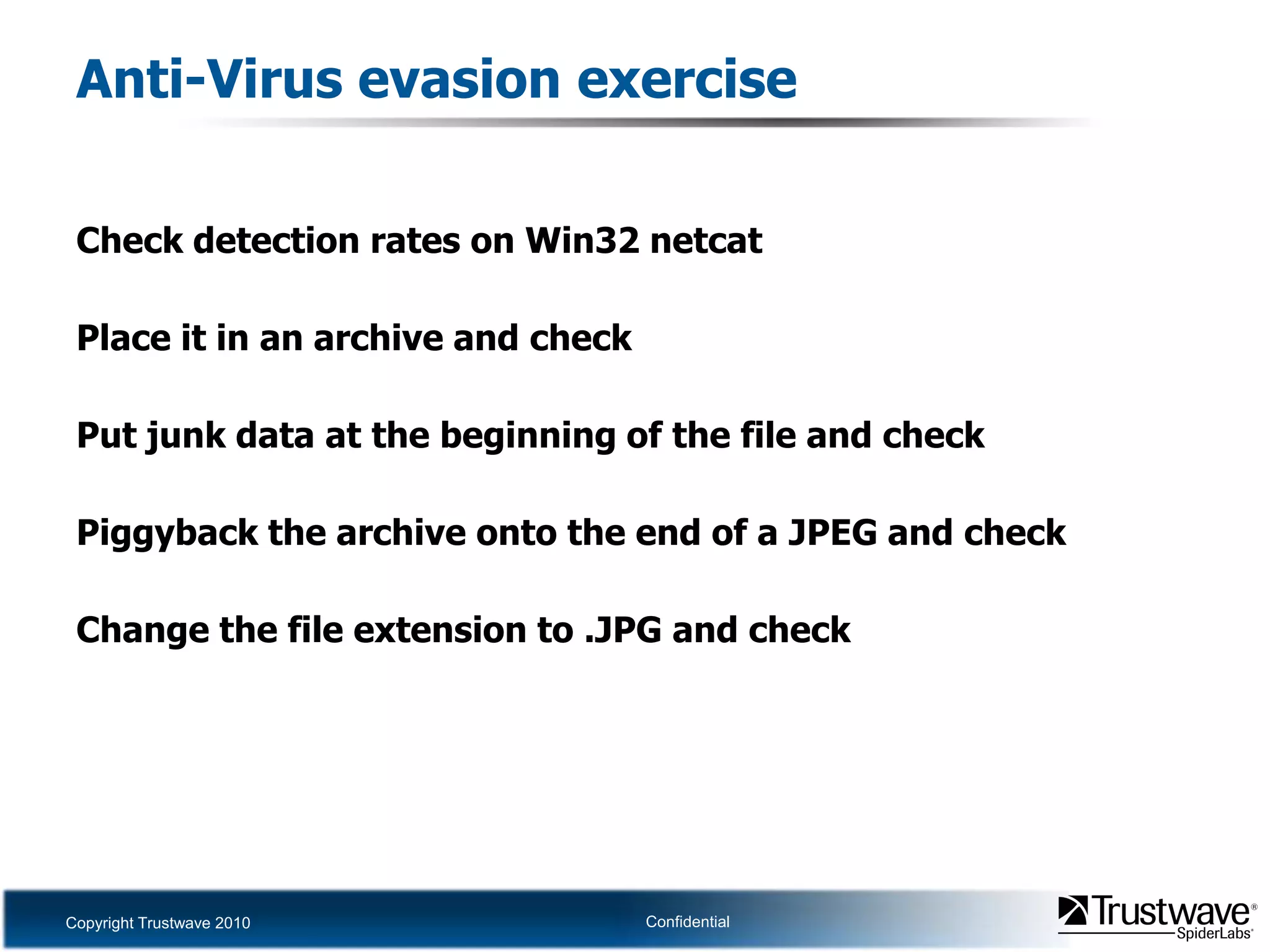 Anti-Virus evasion exercise

Check detection rates on Win32 netcat

Place it in an archive and check

Put junk data at the beginning of the file and check

Piggyback the archive onto the end of a JPEG and check

Change the file extension to .JPG and check

Copyright Trustwave 2010

Confidential

Trustwave®
SpiderLabs®